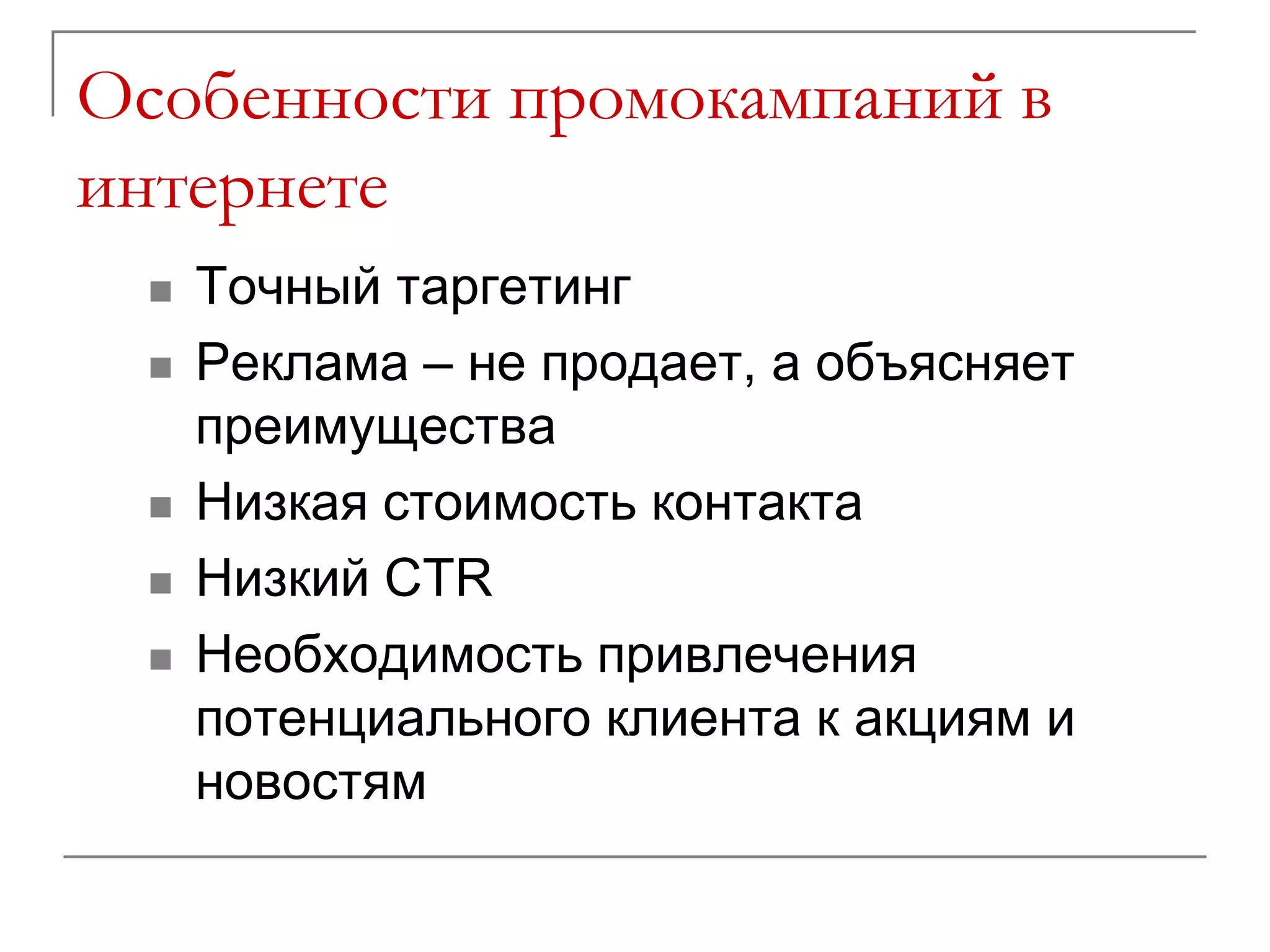 Особенности промокампаний в интернете

- Точный таргетинг
- Реклама – не продает, а объясняет преимущества
- Низкая стоимость контакта
- Низкий CTR
- Необходимость привлечения потенциального клиента к акциям и новостям